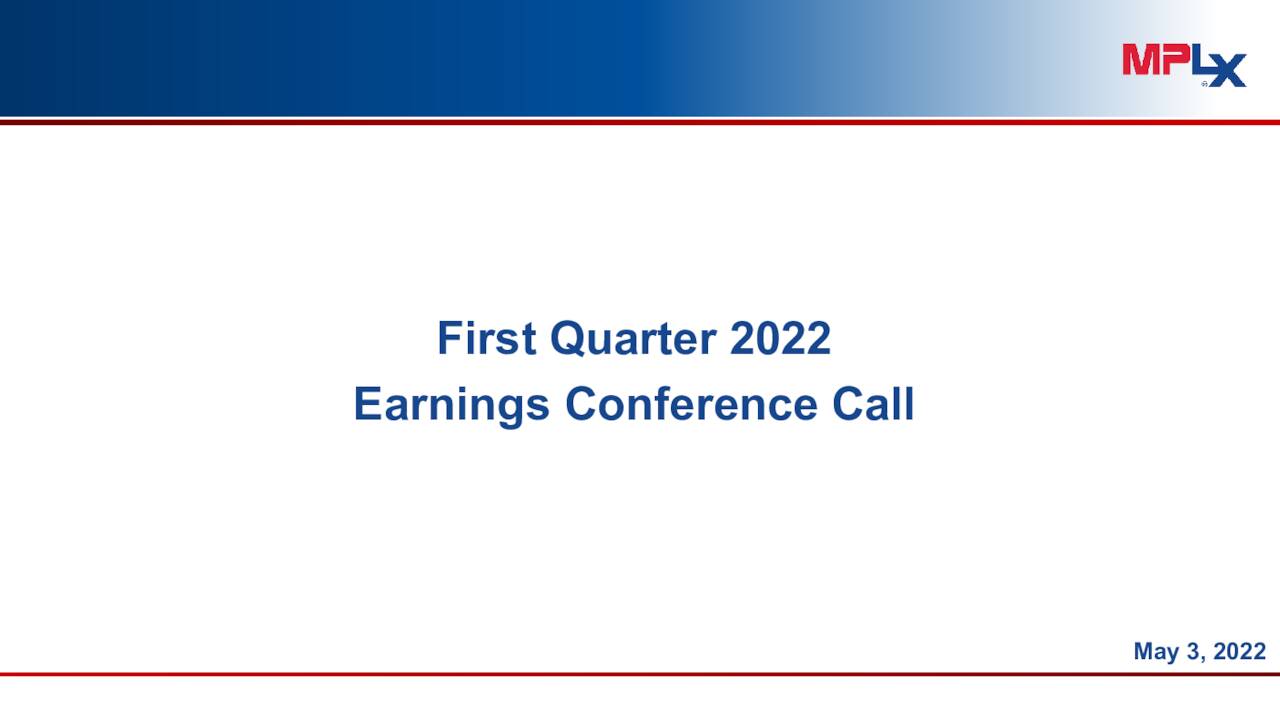 MPLX

First Quarter 2022
Earnings Conference Call

May 3, 2022